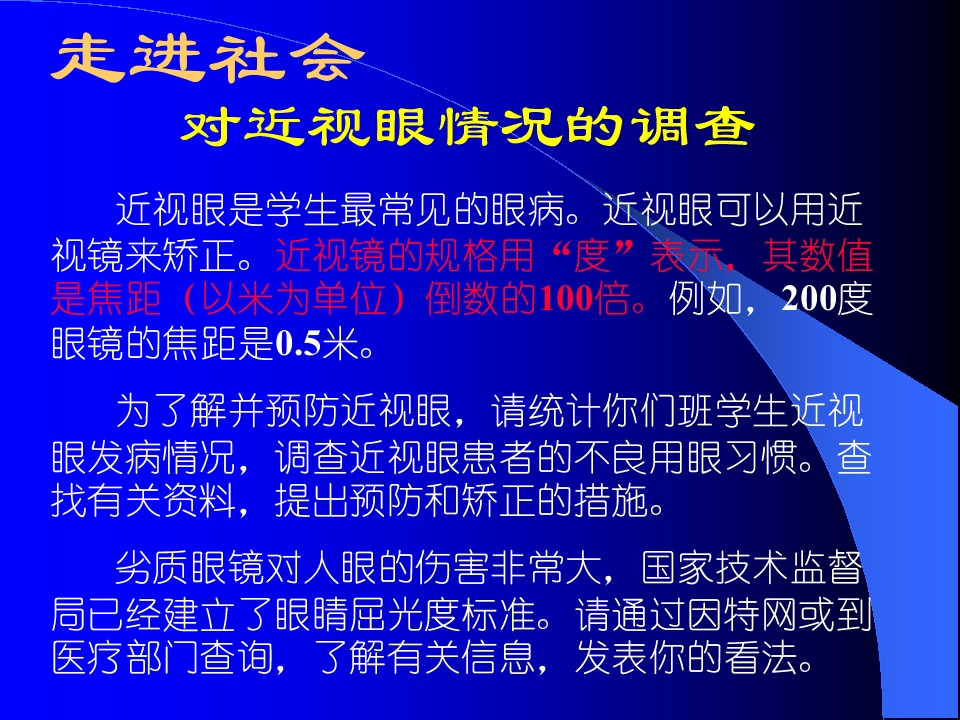 走进社会

对近视眼情况的调查

近视眼是学生最常见的眼病。近视眼可以用近视镜来矫正。近视镜的规格用“度”表示，其数值是焦距（以米为单位）倒数的100倍。例如，200度眼镜的焦距是0.5米。

为了解并预防近视眼，请统计你们班学生近视眼发病情况，调查近视眼患者的不良用眼习惯。查找有关资料，提出预防和矫正的措施。

劣质眼镜对人眼的伤害非常大，国家技术监督局已经建立了眼睛屈光度标准。请通过因特网或到医疗部门查询，了解有关信息，发表你的看法。